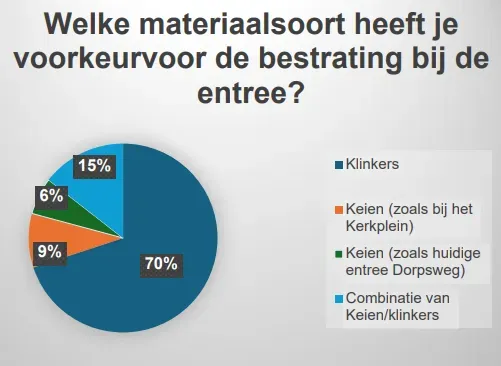 Welke materiaalsoort heeft je voorkeurvoor de bestrating bij de entree?

15%

6%

9%

70%

Klinkers

Keien (zoals bij het Kerkplein)

Keien (zoals huidige entree Dorpsweg)

Combinatie van Keien/klinkers